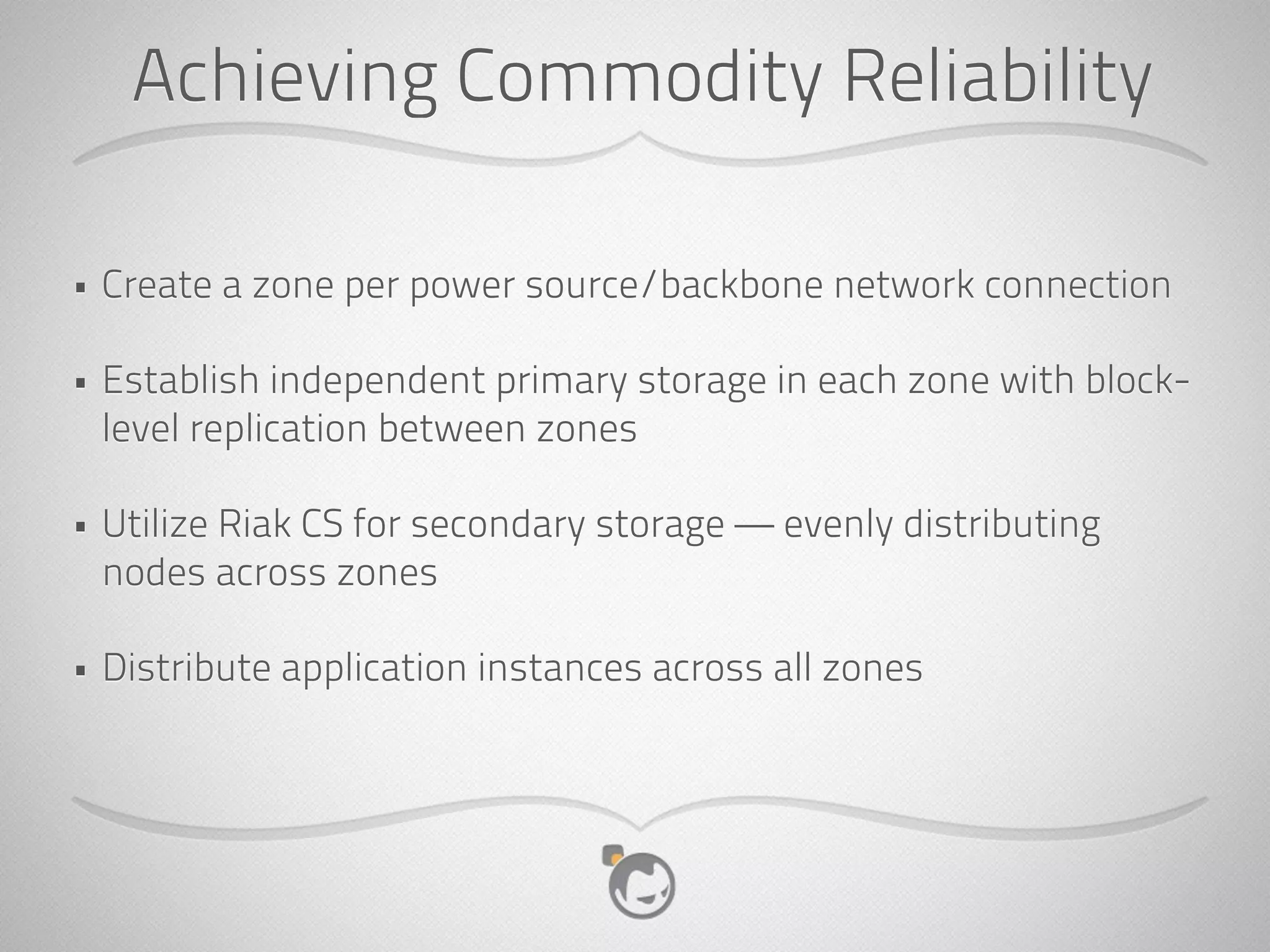 Achieving Commodity Reliability

▪ Create a zone per power source/backbone network connection

▪ Establish independent primary storage in each zone with block-level replication between zones

▪ Utilize Riak CS for secondary storage — evenly distributing nodes across zones

▪ Distribute application instances across all zones